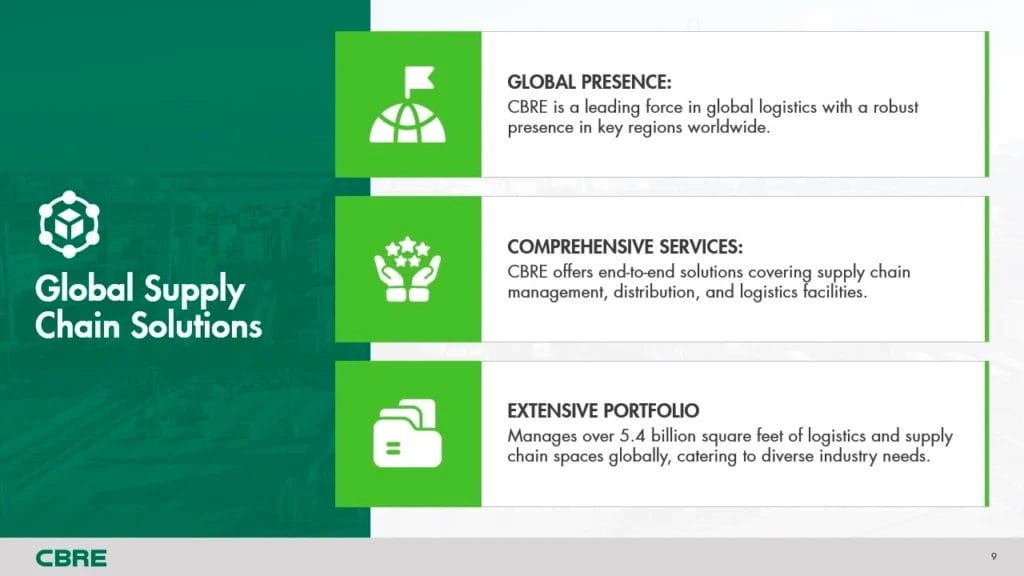 Global Supply Chain Solutions

GLOBAL PRESENCE:
CBRE is a leading force in global logistics with a robust presence in key regions worldwide.

COMPREHENSIVE SERVICES:
CBRE offers end-to-end solutions covering supply chain management, distribution, and logistics facilities.

EXTENSIVE PORTFOLIO
Manages over 5.4 billion square feet of logistics and supply chain spaces globally, catering to diverse industry needs.

CBRE

9